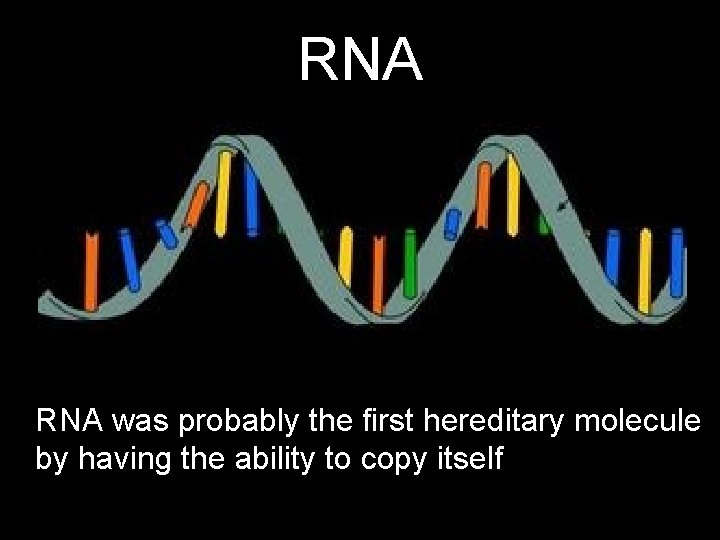 RNA

RNA was probably the first hereditary molecule by having the ability to copy itself